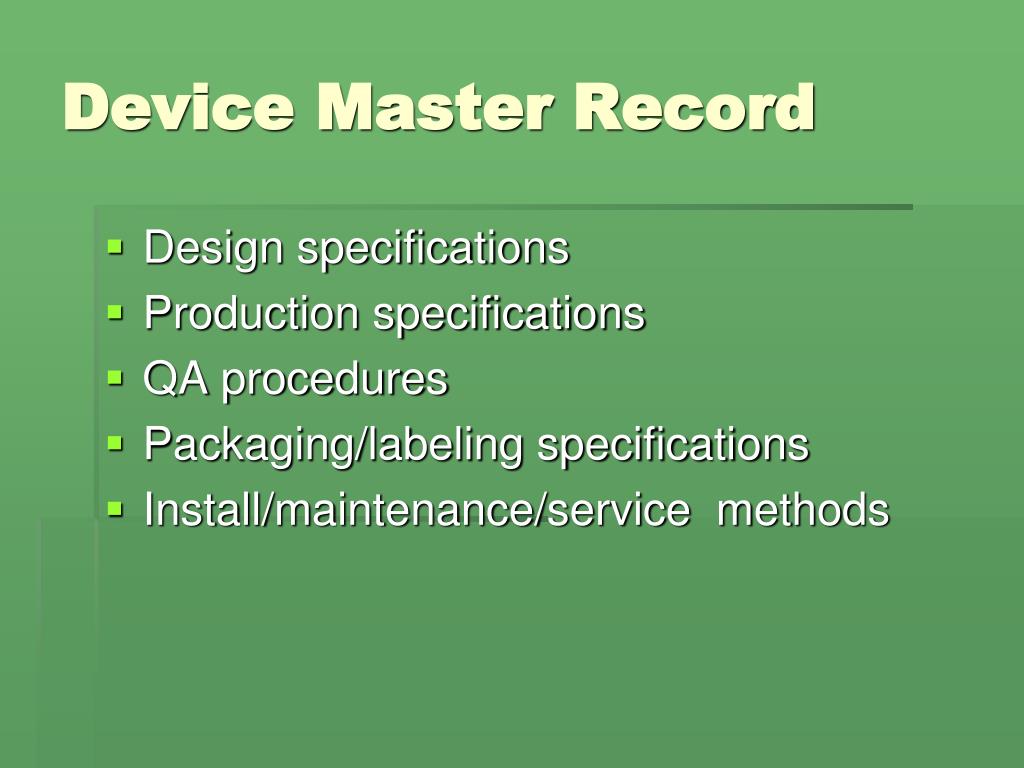 Device Master Record

- Design specifications
- Production specifications
- QA procedures
- Packaging/labeling specifications
- Install/maintenance/service methods